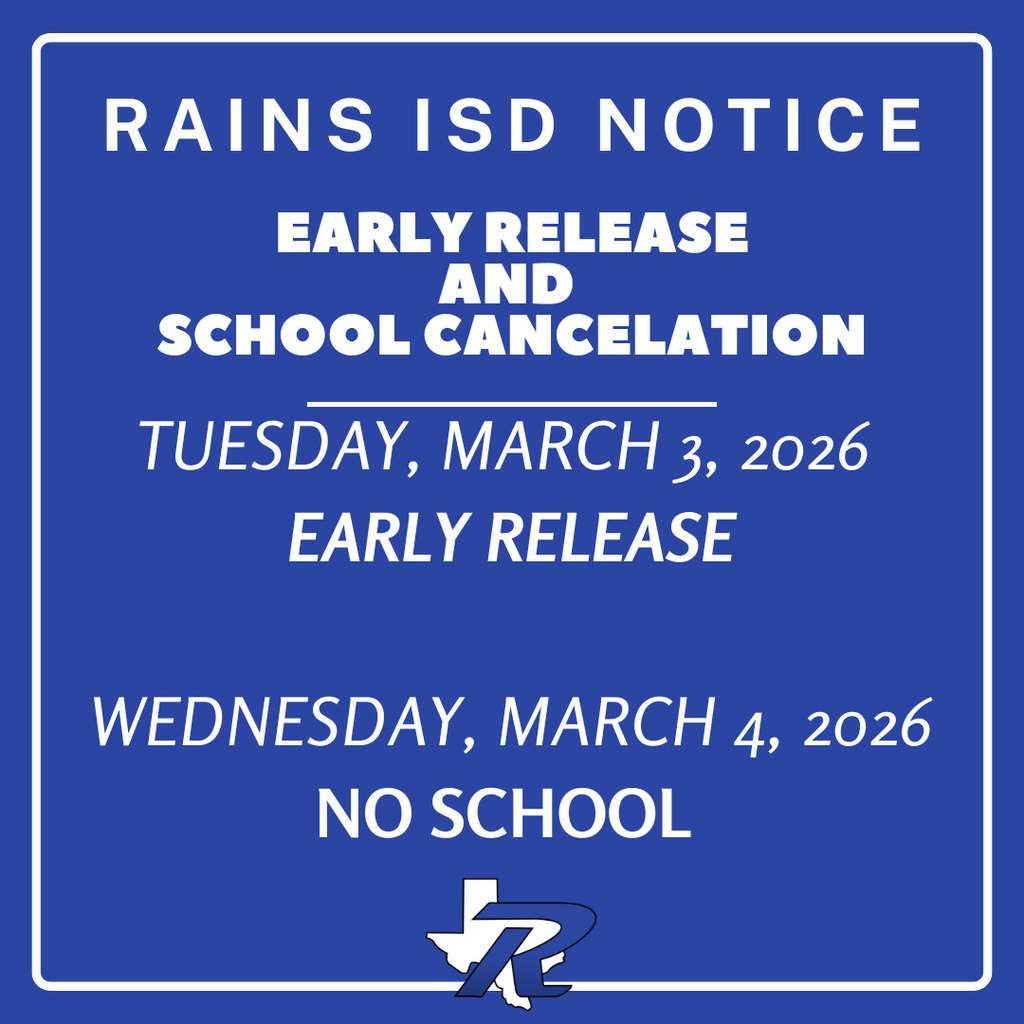 RAINS ISD NOTICE

EARLY RELEASE
AND
SCHOOL CANCELATION

TUESDAY, MARCH 3, 2026
EARLY RELEASE

WEDNESDAY, MARCH 4, 2026
NO SCHOOL

R